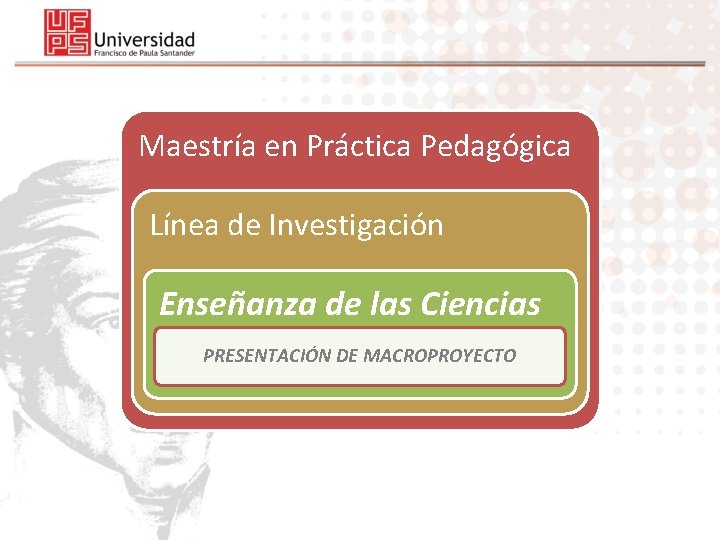 UFPS Universidad
Francisco de Paula Santander

Maestría en Práctica Pedagógica

Línea de Investigación

Enseñanza de las Ciencias

PRESENTACIÓN DE MACROPROYECTO